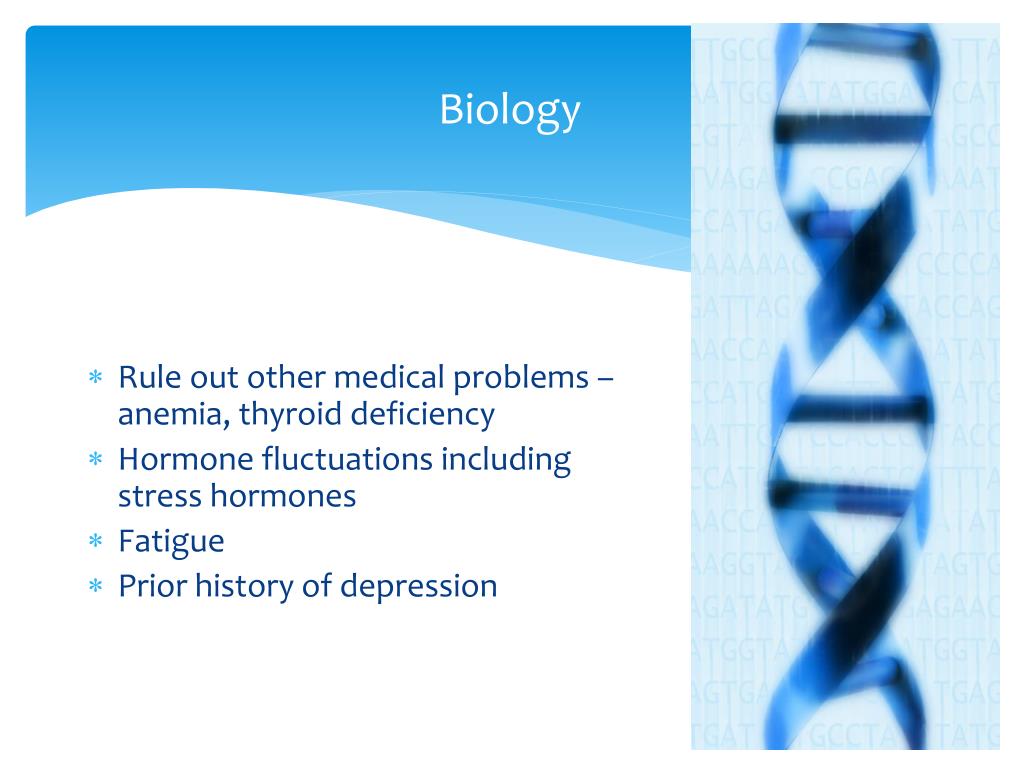 Biology

* Rule out other medical problems – anemia, thyroid deficiency
* Hormone fluctuations including stress hormones
* Fatigue
* Prior history of depression